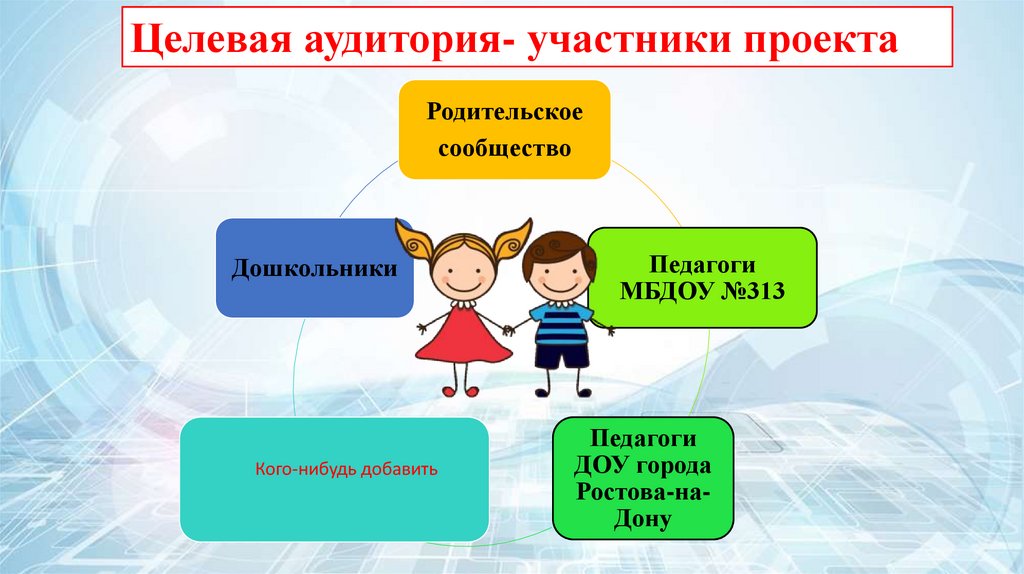 Целевая аудитория- участники проекта

Родительское сообщество

Дошкольники

Педагоги МБДОУ №313

Кого-нибудь добавить

Педагоги ДОУ города Ростова-на-Дону